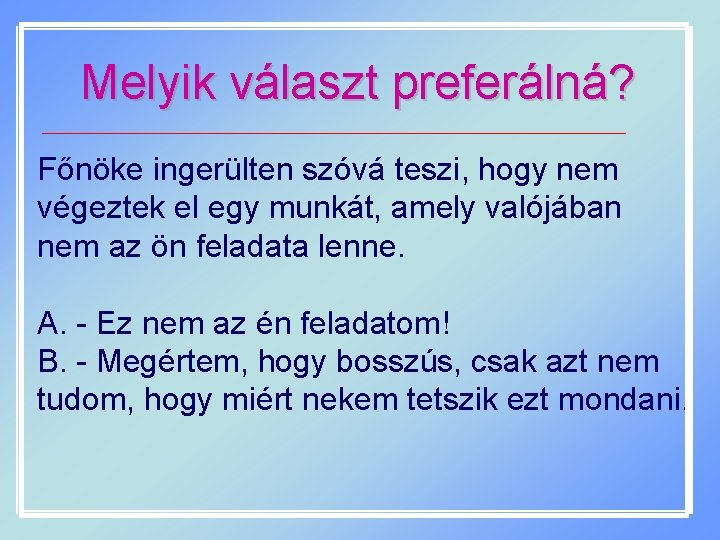 Melyik választ preferálná?

Főnöke ingerülten szóvá teszi, hogy nem végeztek el egy munkát, amely valójában nem az ön feladata lenne.

A. - Ez nem az én feladatom!
B. - Megértem, hogy bosszús, csak azt nem tudom, hogy miért nekem tetszik ezt mondani.